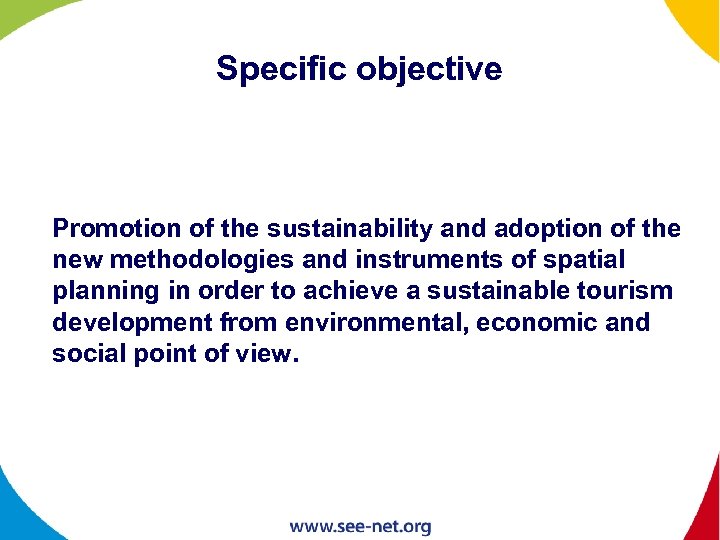 Specific objective

Promotion of the sustainability and adoption of the new methodologies and instruments of spatial planning in order to achieve a sustainable tourism development from environmental, economic and social point of view.

www.see-net.org